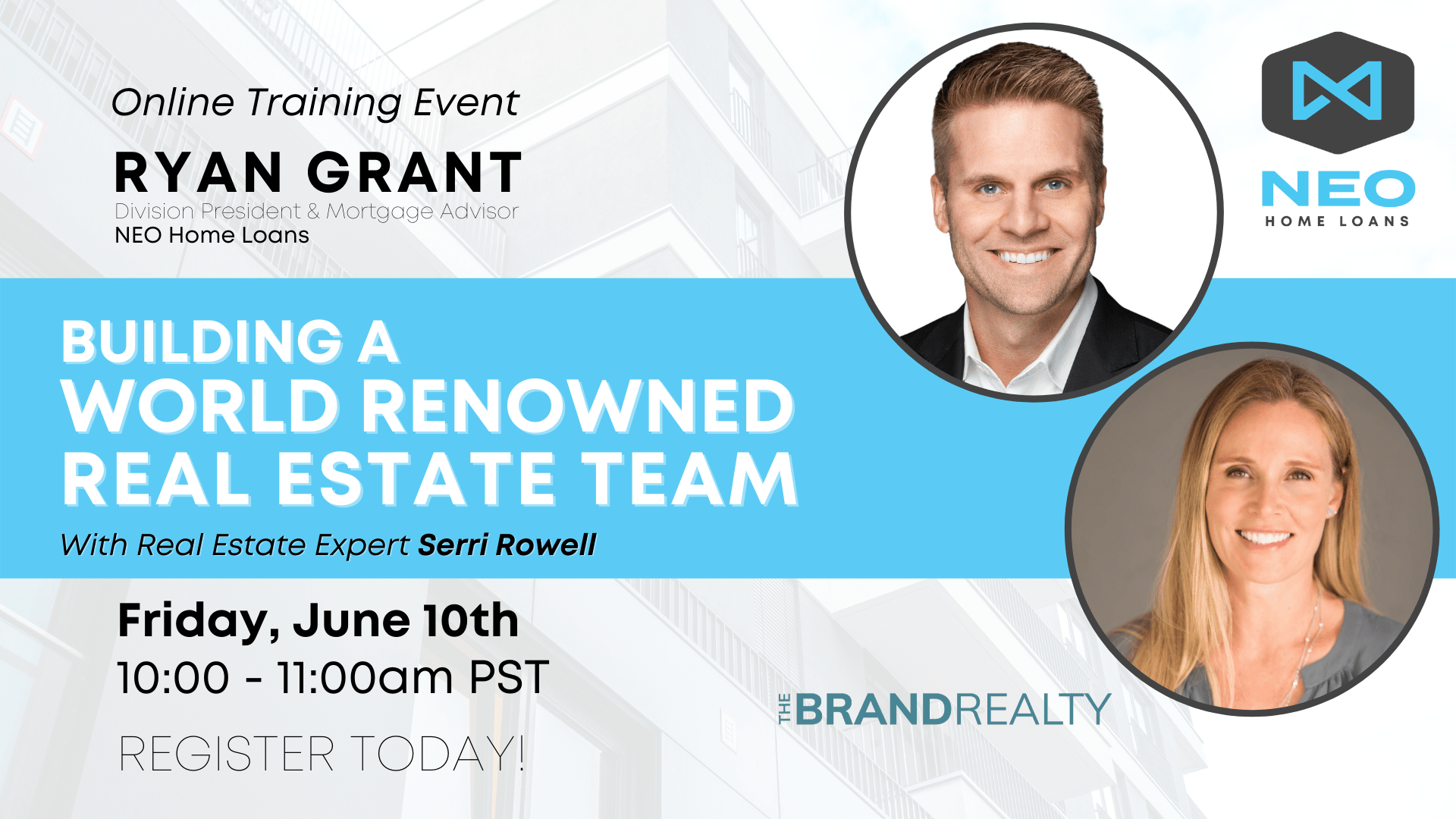 Online Training Event

RYAN GRANT
Division President & Mortgage Advisor
NEO Home Loans

NEO
HOME LOANS

BUILDING A
WORLD RENOWNED
REAL ESTATE TEAM

With Real Estate Expert Serri Rowell

Friday, June 10th
10:00 - 11:00am PST

REGISTER TODAY!

THE BRANDREALTY